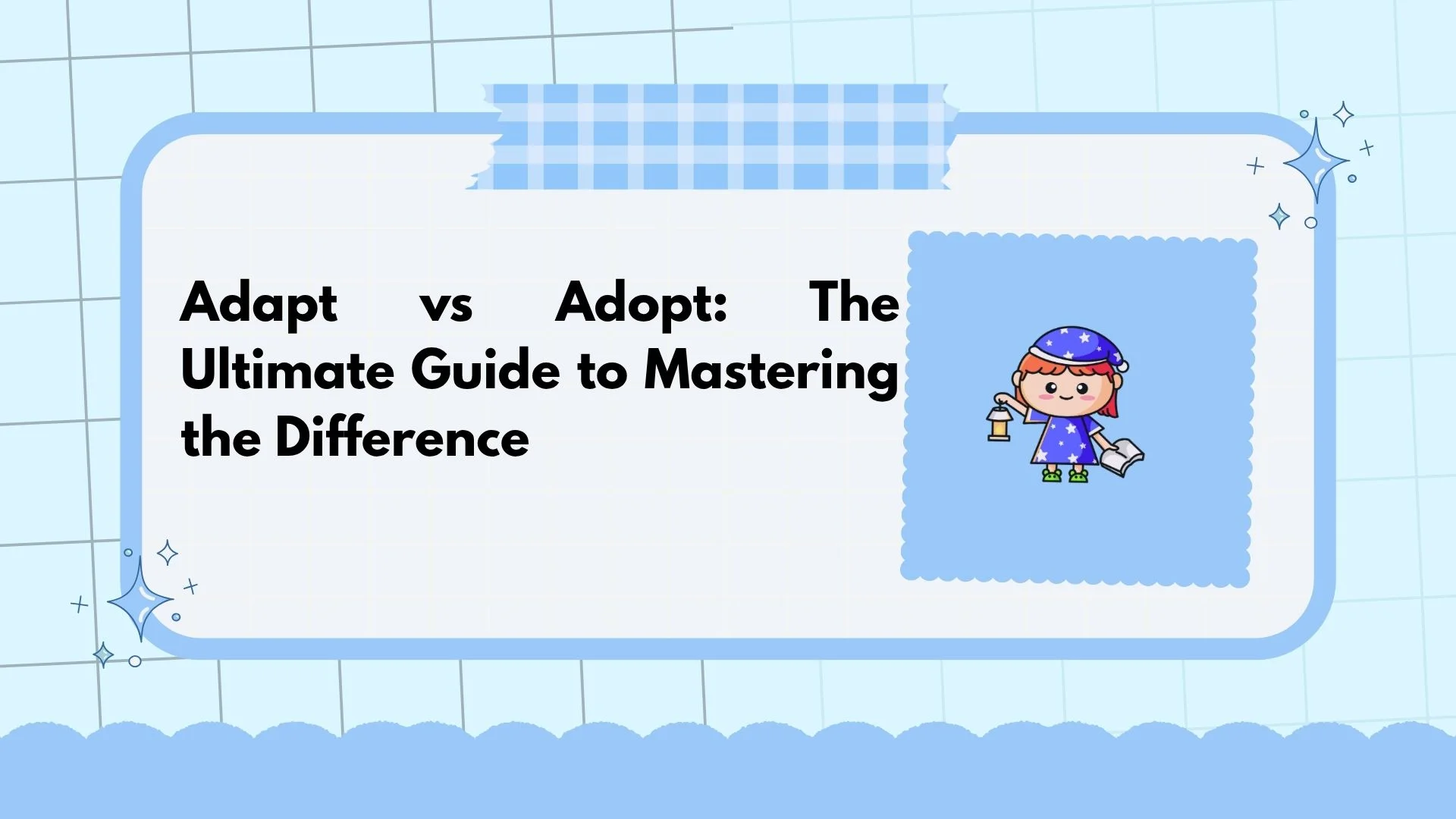 Adapt vs Adopt: The Ultimate Guide to Mastering the Difference